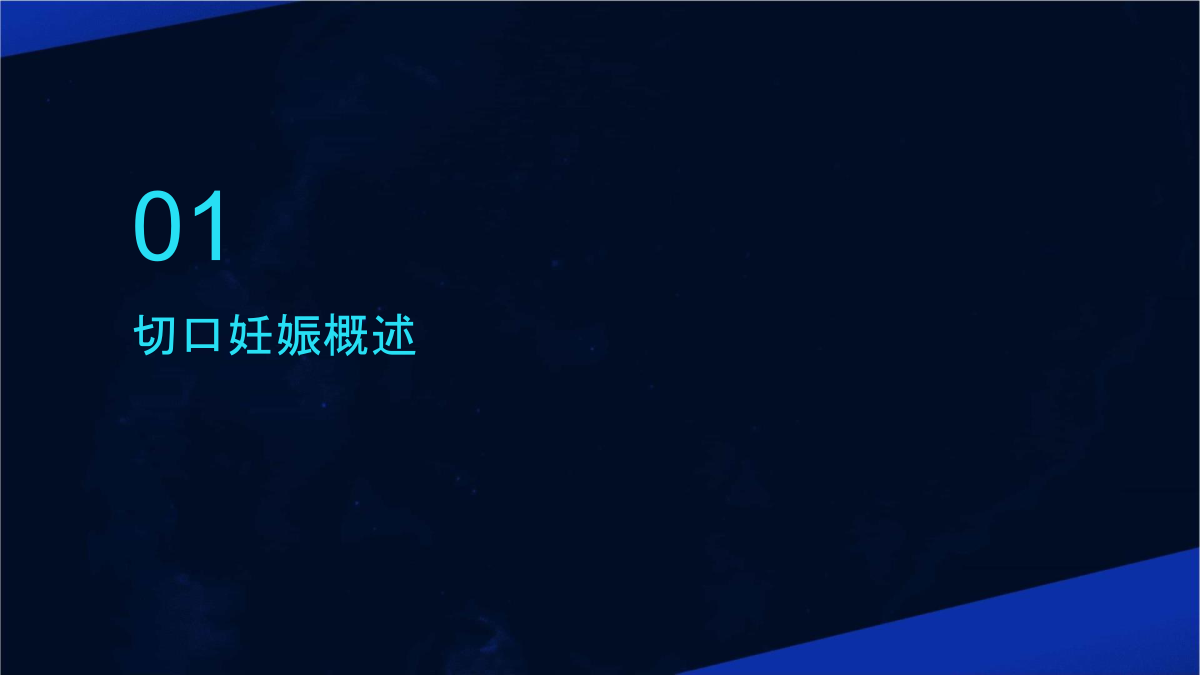 01

切口妊娠概述